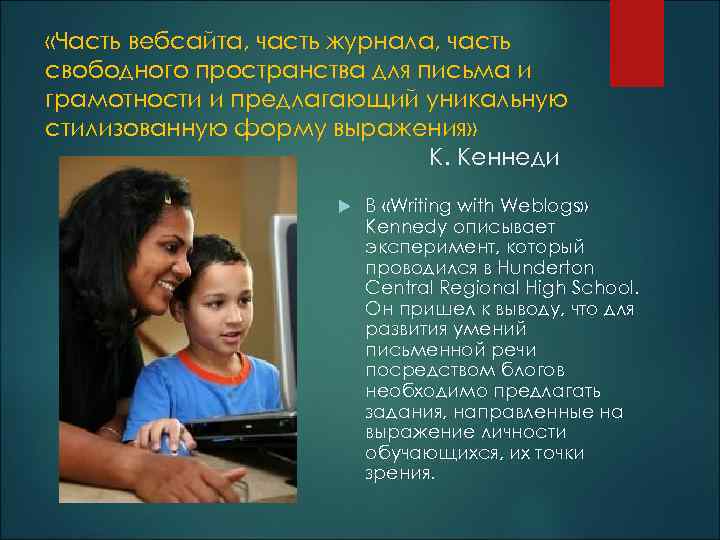 «Часть вебсайта, часть журнала, часть свободного пространства для письма и грамотности и предлагающий уникальную стилизованную форму выражения»

К. Кеннеди

В «Writing with Weblogs» Kennedy описывает эксперимент, который проводился в Hunderton Central Regional High School. Он пришел к выводу, что для развития умений письменной речи посредством блогов необходимо предлагать задания, направленные на выражение личности обучающихся, их точки зрения.